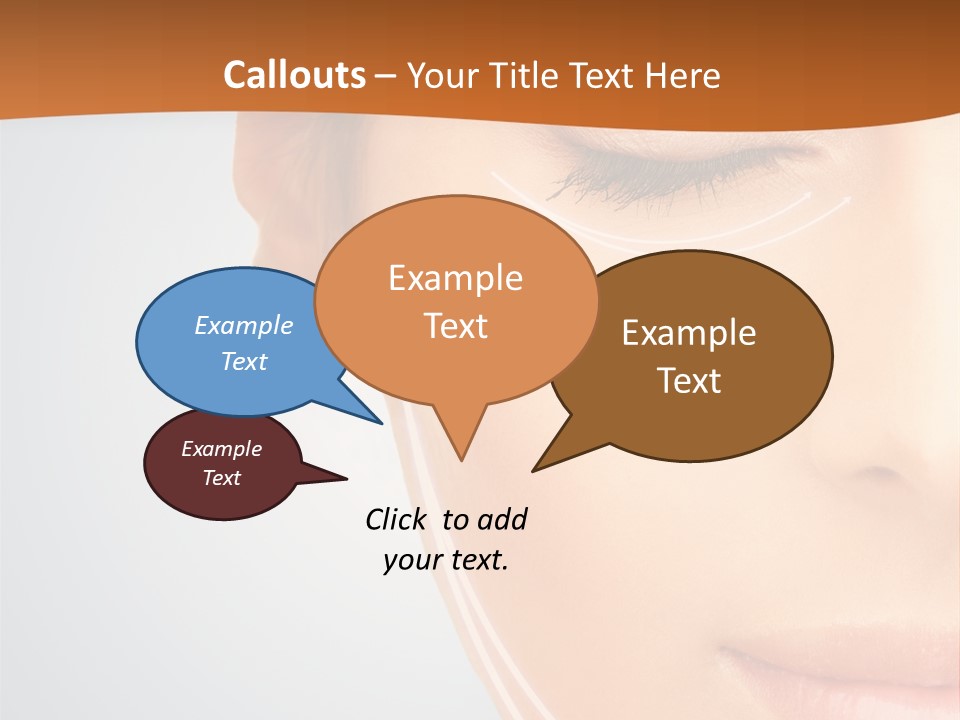 Callouts – Your Title Text Here

Example Text

Example Text

Example Text

Example Text

Click to add your text.